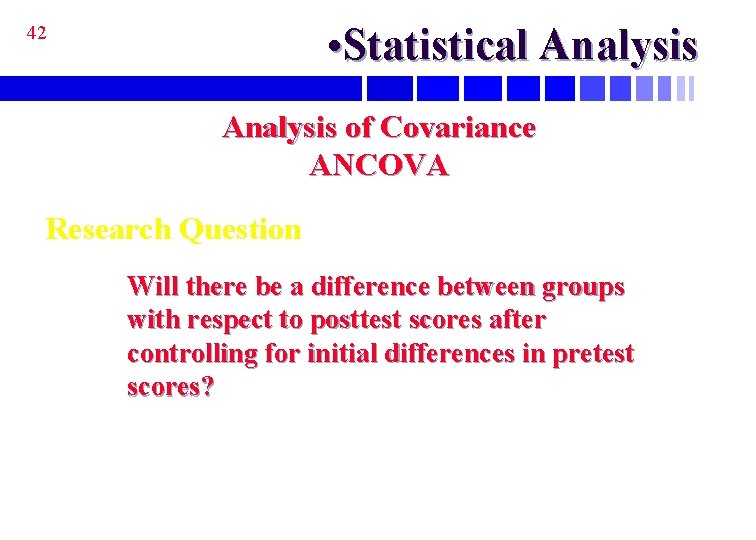 42

•Statistical Analysis

Analysis of Covariance
ANCOVA

Research Question

Will there be a difference between groups with respect to posttest scores after controlling for initial differences in pretest scores?